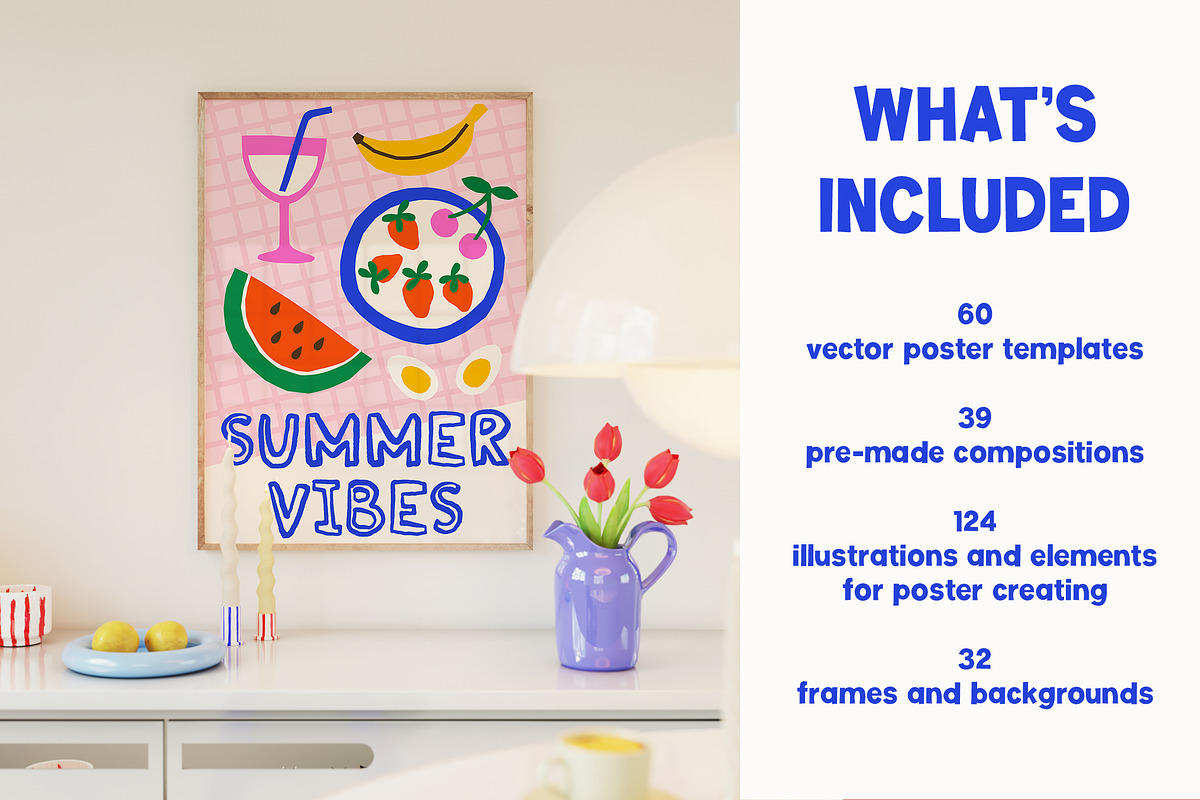 SUMMER VIBES

WHAT'S INCLUDED

60
vector poster templates

39
pre-made compositions

124
illustrations and elements for poster creating

32
frames and backgrounds